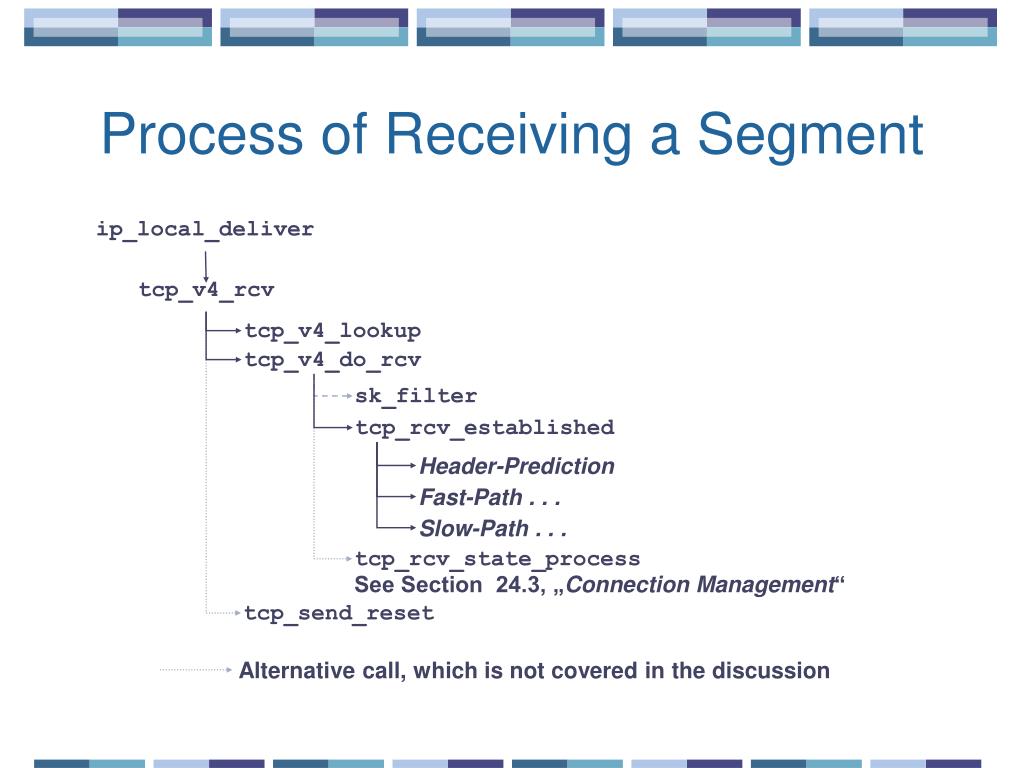 Process of Receiving a Segment

ip_local_deliver

tcp_v4_rcv

tcp_v4_lookup

tcp_v4_do_rcv

sk_filter

tcp_rcv_established

Header-Prediction

Fast-Path . . .

Slow-Path . . .

tcp_rcv_state_process

See Section 24.3, „Connection Management“

tcp_send_reset

Alternative call, which is not covered in the discussion